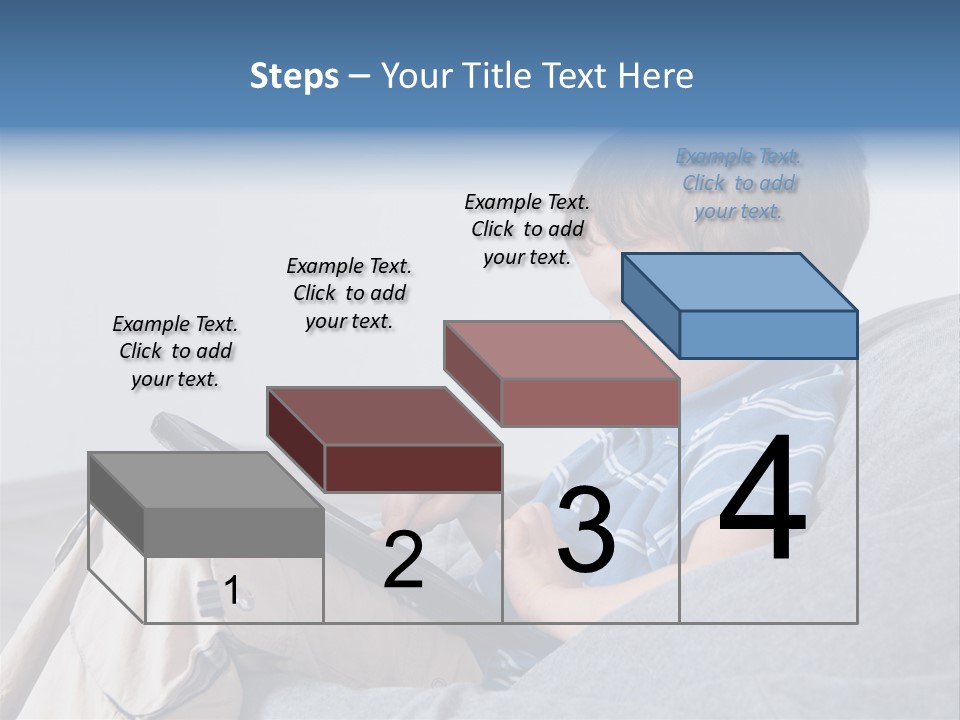 Steps – Your Title Text Here

Example Text. Click to add your text.

Example Text. Click to add your text.

Example Text. Click to add your text.

Example Text. Click to add your text.

1

2

3

4